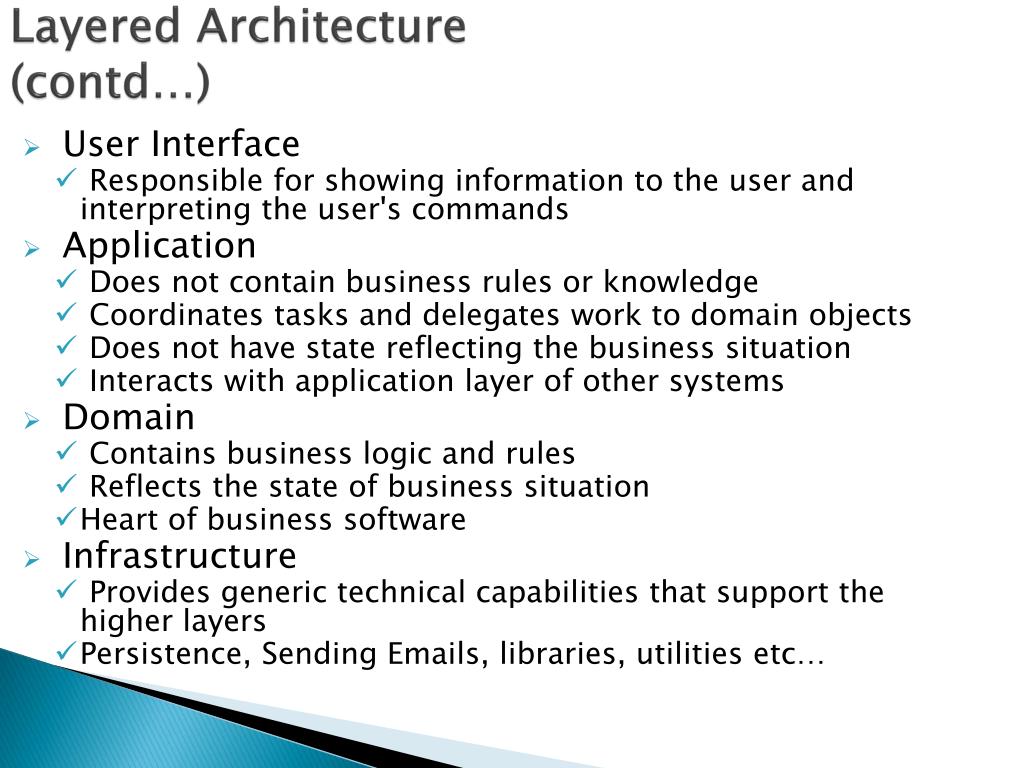 Layered Architecture (contd…)

➢ User Interface
✓ Responsible for showing information to the user and interpreting the user's commands
➢ Application
✓ Does not contain business rules or knowledge
✓ Coordinates tasks and delegates work to domain objects
✓ Does not have state reflecting the business situation
✓ Interacts with application layer of other systems
➢ Domain
✓ Contains business logic and rules
✓ Reflects the state of business situation
✓Heart of business software
➢ Infrastructure
✓ Provides generic technical capabilities that support the higher layers
✓Persistence, Sending Emails, libraries, utilities etc…